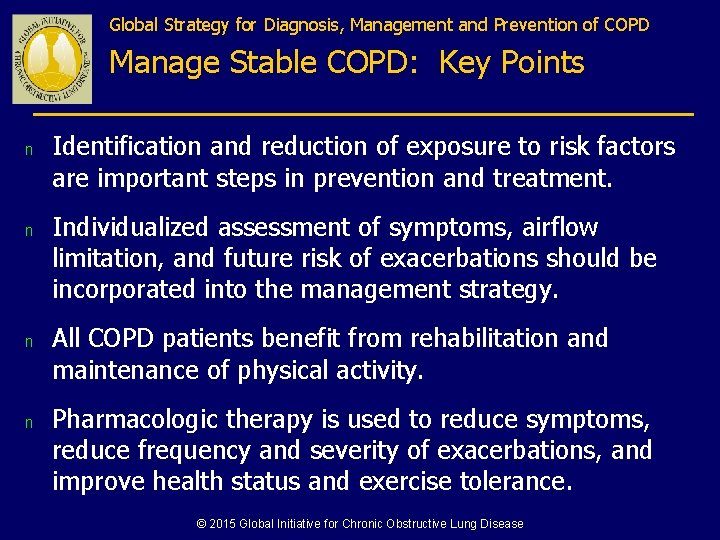 GLOBAL INITIATIVE FOR CHRONIC OBSTRUCTIVE LUNG DISEASE

Global Strategy for Diagnosis, Management and Prevention of COPD

Manage Stable COPD: Key Points

n Identification and reduction of exposure to risk factors are important steps in prevention and treatment.

n Individualized assessment of symptoms, airflow limitation, and future risk of exacerbations should be incorporated into the management strategy.

n All COPD patients benefit from rehabilitation and maintenance of physical activity.

n Pharmacologic therapy is used to reduce symptoms, reduce frequency and severity of exacerbations, and improve health status and exercise tolerance.

© 2015 Global Initiative for Chronic Obstructive Lung Disease